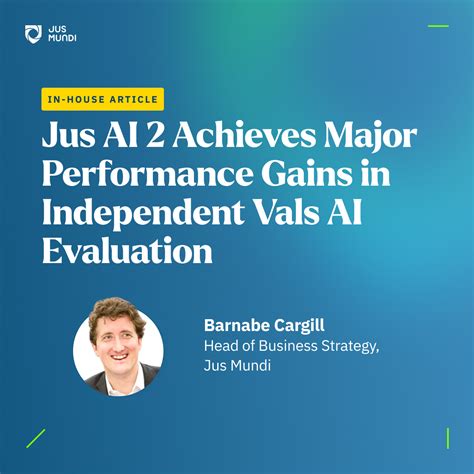 JUS MUNDI

IN-HOUSE ARTICLE

Jus AI 2 Achieves Major Performance Gains in Independent Vals AI Evaluation

Barnabe Cargill
Head of Business Strategy, Jus Mundi